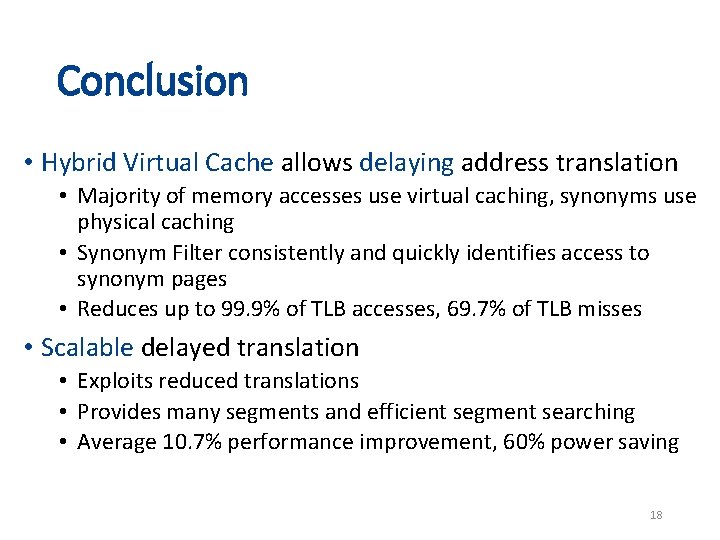 Conclusion

• Hybrid Virtual Cache allows delaying address translation
  • Majority of memory accesses use virtual caching, synonyms use physical caching
  • Synonym Filter consistently and quickly identifies access to synonym pages
  • Reduces up to 99.9% of TLB accesses, 69.7% of TLB misses
• Scalable delayed translation
  • Exploits reduced translations
  • Provides many segments and efficient segment searching
  • Average 10.7% performance improvement, 60% power saving

18